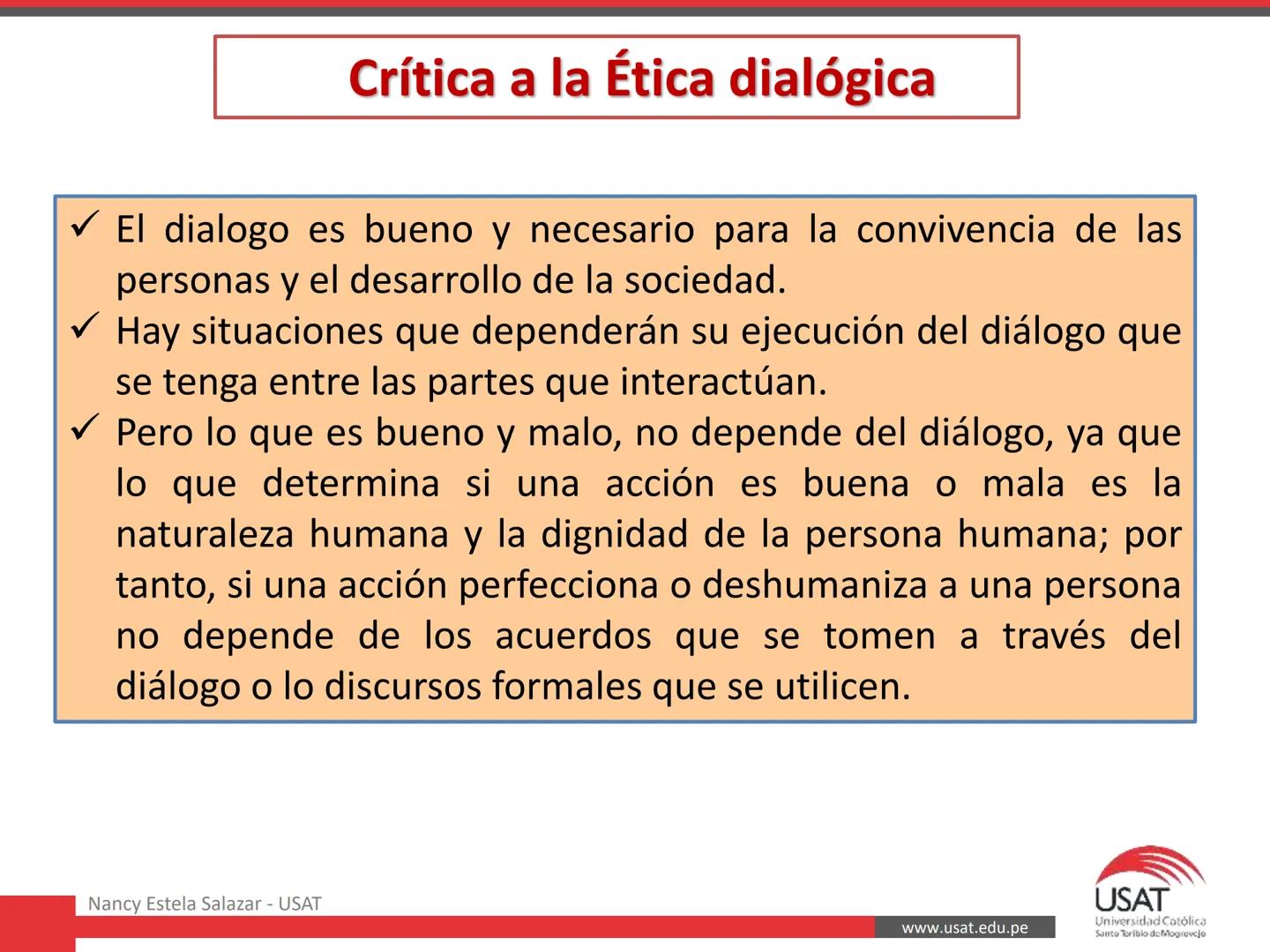 Crítica a la Ética dialógica

✓ El dialogo es bueno y necesario para la convivencia de las personas y el desarrollo de la sociedad.
✓ Hay situaciones que dependerán su ejecución del diálogo que se tenga entre las partes que interactúan.
✓ Pero lo que es bueno y malo, no depende del diálogo, ya que lo que determina si una acción es buena o mala es la naturaleza humana y la dignidad de la persona humana; por tanto, si una acción perfecciona o deshumaniza a una persona no depende de los acuerdos que se tomen a través del diálogo o lo discursos formales que se utilicen.

Nancy Estela Salazar - USAT

www.usat.edu.pe

USAT
Universidad Católica
Santo Toribio de Mogrovejo